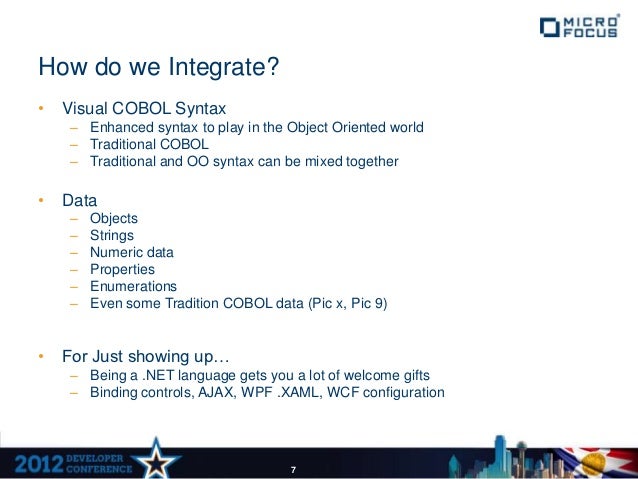 MICRO FOCUS

How do we Integrate?

• Visual COBOL Syntax
  – Enhanced syntax to play in the Object Oriented world
  – Traditional COBOL
  – Traditional and OO syntax can be mixed together

• Data
  – Objects
  – Strings
  – Numeric data
  – Properties
  – Enumerations
  – Even some Tradition COBOL data (Pic x, Pic 9)

• For Just showing up…
  – Being a .NET language gets you a lot of welcome gifts
  – Binding controls, AJAX, WPF .XAML, WCF configuration

2012 DEVELOPER CONFERENCE

7